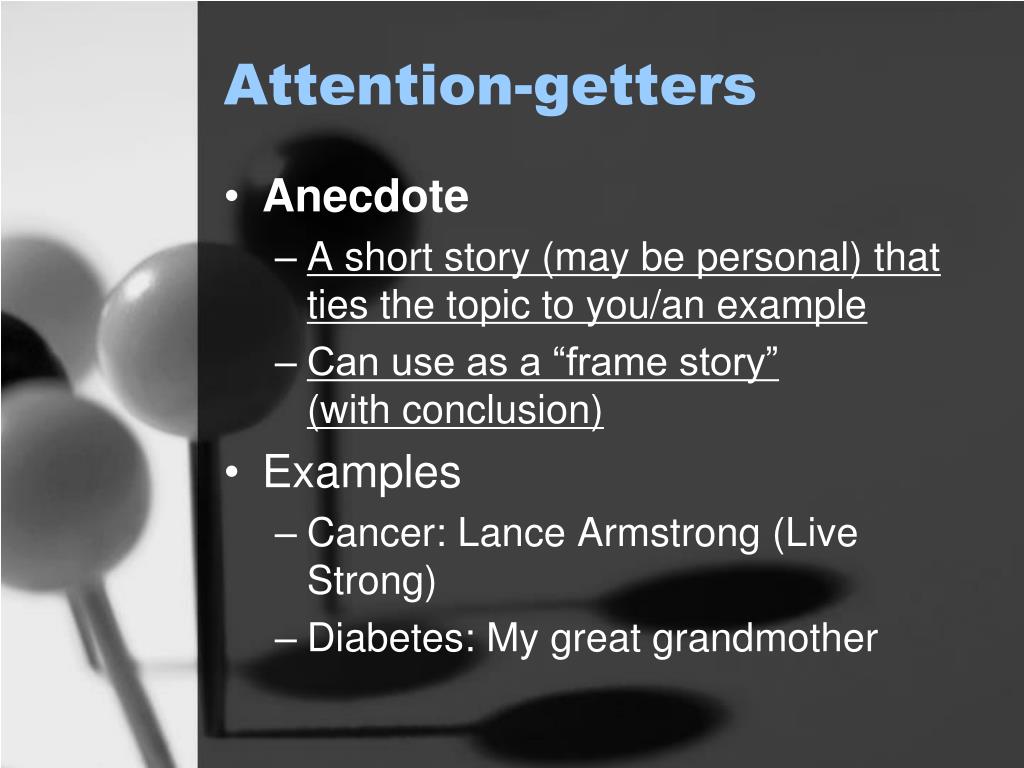 Attention-getters

• Anecdote
– A short story (may be personal) that ties the topic to you/an example
– Can use as a “frame story” (with conclusion)
• Examples
– Cancer: Lance Armstrong (Live Strong)
– Diabetes: My great grandmother